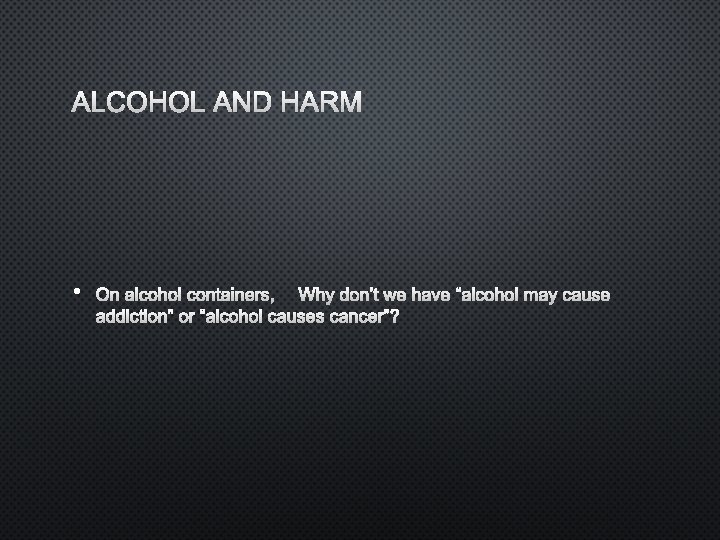 ALCOHOL AND HARM

• On alcohol containers, Why don't we have "alcohol may cause addiction" or "alcohol causes cancer"?